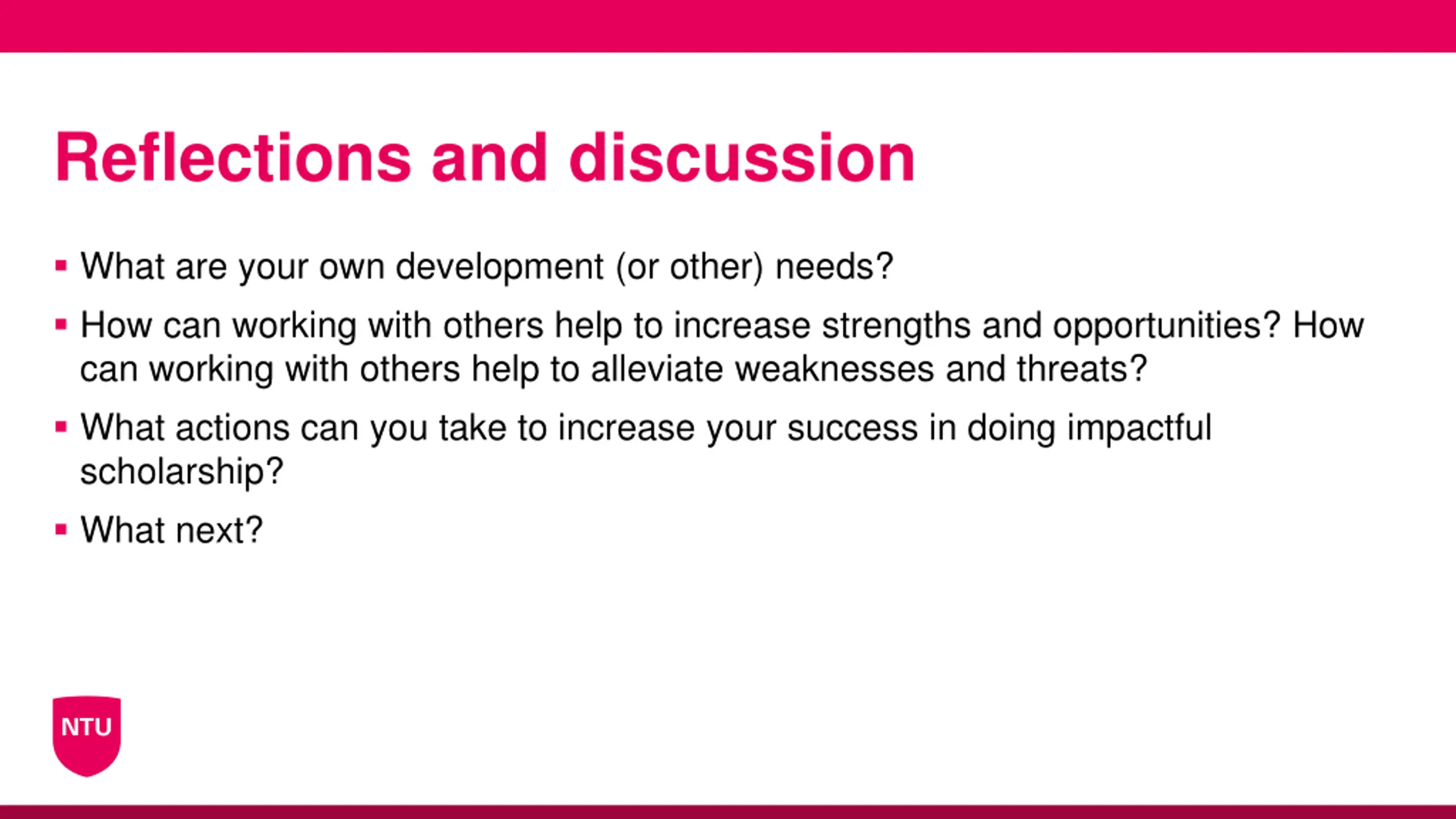 Reflections and discussion

▪ What are your own development (or other) needs?

▪ How can working with others help to increase strengths and opportunities? How can working with others help to alleviate weaknesses and threats?

▪ What actions can you take to increase your success in doing impactful scholarship?

▪ What next?

NTU